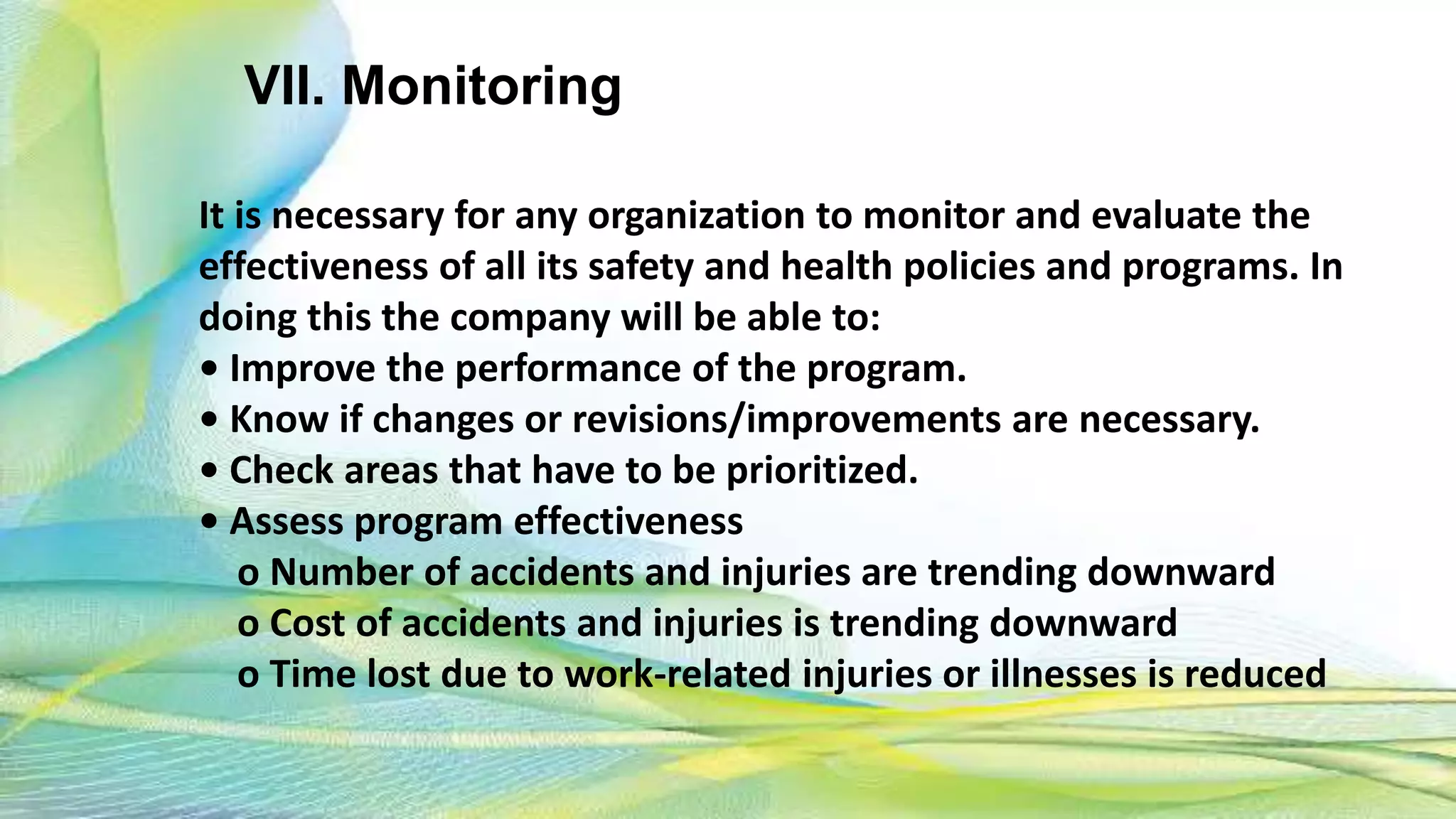 VII. Monitoring

It is necessary for any organization to monitor and evaluate the effectiveness of all its safety and health policies and programs. In doing this the company will be able to:
• Improve the performance of the program.
• Know if changes or revisions/improvements are necessary.
• Check areas that have to be prioritized.
• Assess program effectiveness
o Number of accidents and injuries are trending downward
o Cost of accidents and injuries is trending downward
o Time lost due to work-related injuries or illnesses is reduced